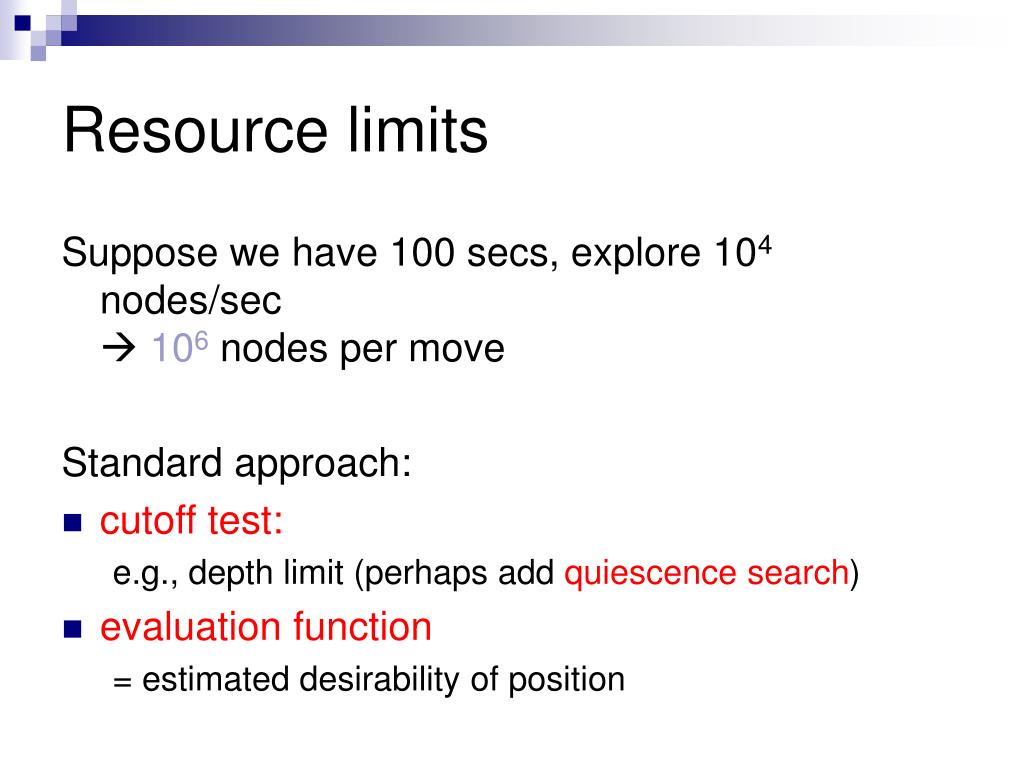 Resource limits

Suppose we have 100 secs, explore $10^4$ nodes/sec
→ $10^6$ nodes per move

Standard approach:
- cutoff test:
  e.g., depth limit (perhaps add quiescence search)
- evaluation function
  = estimated desirability of position